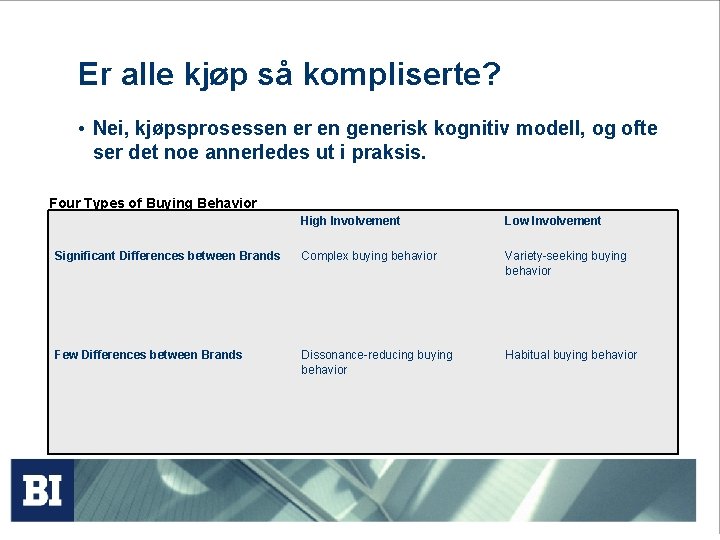 Er alle kjøp så kompliserte?

• Nei, kjøpsprosessen er en generisk kognitiv modell, og ofte ser det noe annerledes ut i praksis.

Four Types of Buying Behavior

| | High Involvement | Low Involvement |
|---|---|---|
| Significant Differences between Brands | Complex buying behavior | Variety-seeking buying behavior |
| Few Differences between Brands | Dissonance-reducing buying behavior | Habitual buying behavior |

BI